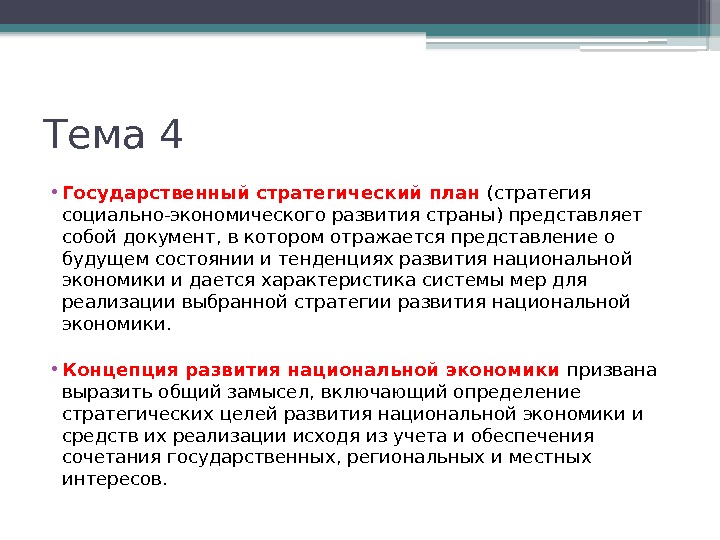 Тема 4

• Государственный стратегический план (стратегия социально-экономического развития страны) представляет собой документ, в котором отражается представление о будущем состоянии и тенденциях развития национальной экономики и дается характеристика системы мер для реализации выбранной стратегии развития национальной экономики.

• Концепция развития национальной экономики призвана выразить общий замысел, включающий определение стратегических целей развития национальной экономики и средств их реализации исходя из учета и обеспечения сочетания государственных, региональных и местных интересов.